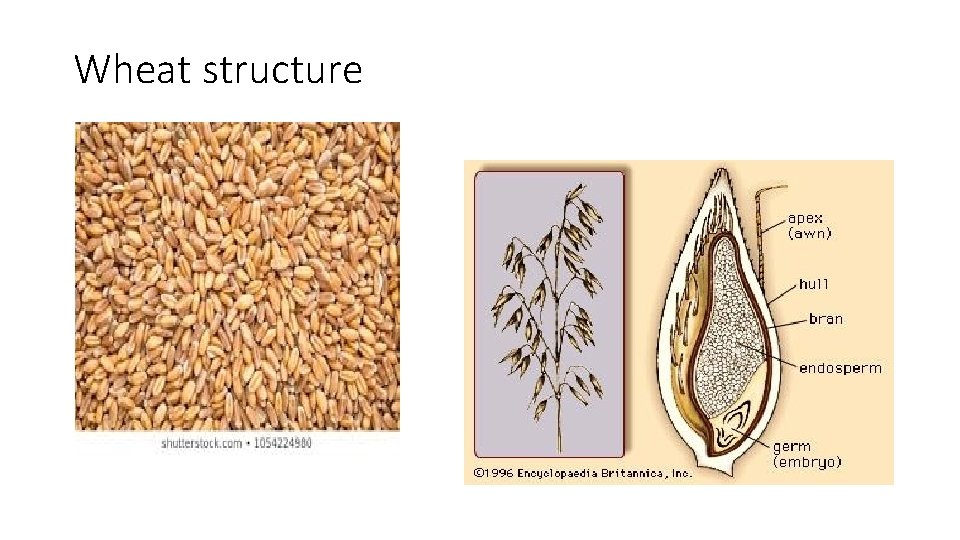 Wheat structure

shutterstock.com • 1054224980

apex (awn)
hull
bran
endosperm
germ (embryo)

©1996 Encyclopaedia Britannica, Inc.